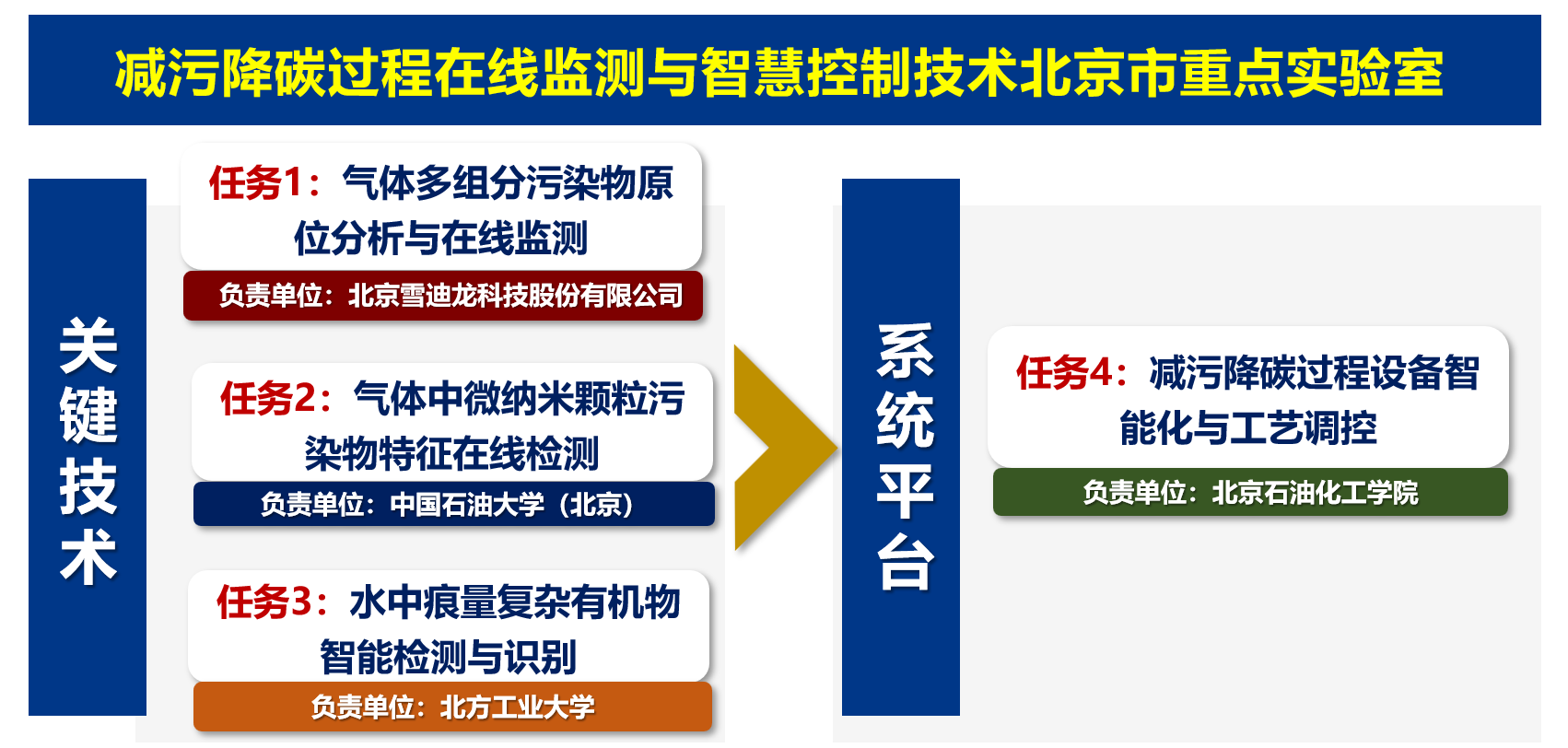 减污降碳过程在线监测与智慧控制技术北京市重点实验室

关键技术

任务1：气体多组分污染物原位分析与在线监测

负责单位：北京雪迪龙科技股份有限公司

任务2：气体中微纳米颗粒污染物特征在线检测

负责单位：中国石油大学（北京）

任务3：水中痕量复杂有机物智能检测与识别

负责单位：北方工业大学

系统平台

任务4：减污降碳过程设备智能化与工艺调控

负责单位：北京石油化工学院